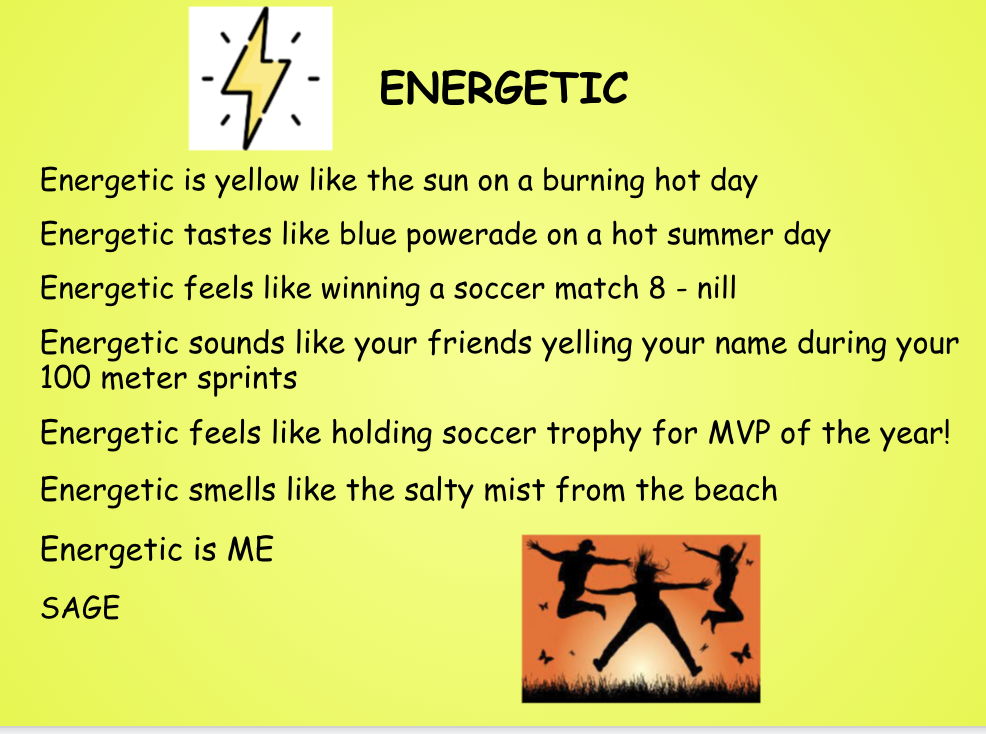 ENERGETIC

Energetic is yellow like the sun on a burning hot day

Energetic tastes like blue powerade on a hot summer day

Energetic feels like winning a soccer match 8 - nill

Energetic sounds like your friends yelling your name during your 100 meter sprints

Energetic feels like holding soccer trophy for MVP of the year!

Energetic smells like the salty mist from the beach

Energetic is ME

SAGE